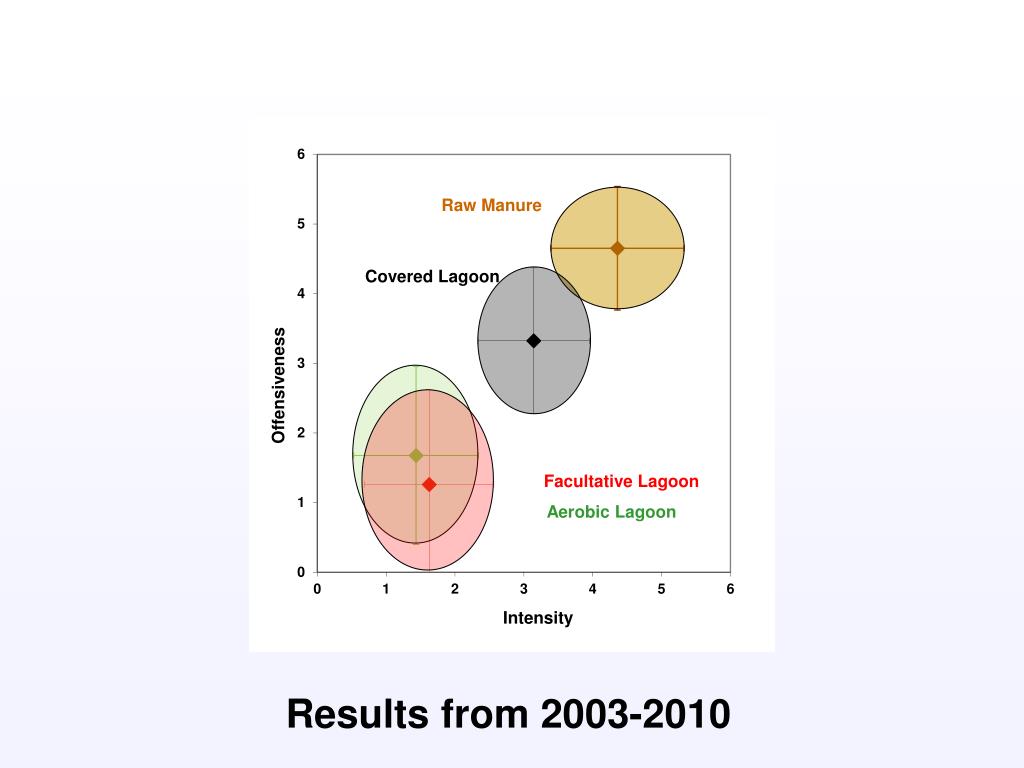 6
5
4
3
2
1
0

Offensiveness

Raw Manure

Covered Lagoon

Facultative Lagoon

Aerobic Lagoon

0 1 2 3 4 5 6

Intensity

Results from 2003-2010